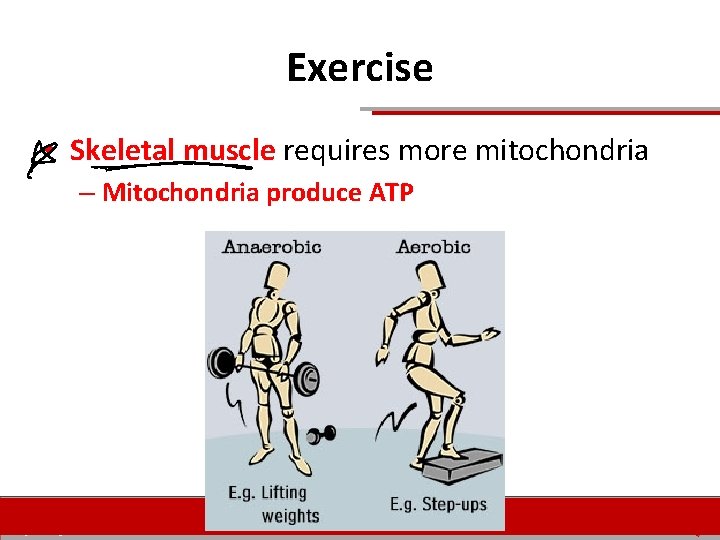 Exercise

Skeletal muscle requires more mitochondria

– Mitochondria produce ATP

Anaerobic

Aerobic

E.g. Lifting weights

E.g. Step-ups